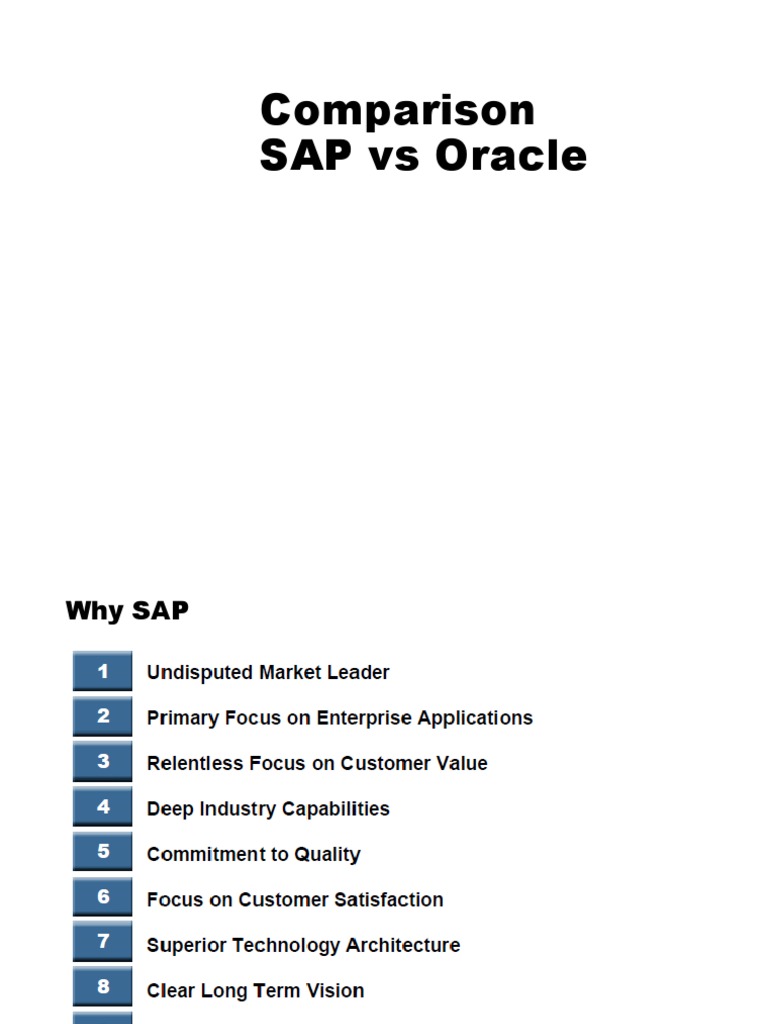 Comparison
SAP vs Oracle

Why SAP

1 Undisputed Market Leader
2 Primary Focus on Enterprise Applications
3 Relentless Focus on Customer Value
4 Deep Industry Capabilities
5 Commitment to Quality
6 Focus on Customer Satisfaction
7 Superior Technology Architecture
8 Clear Long Term Vision